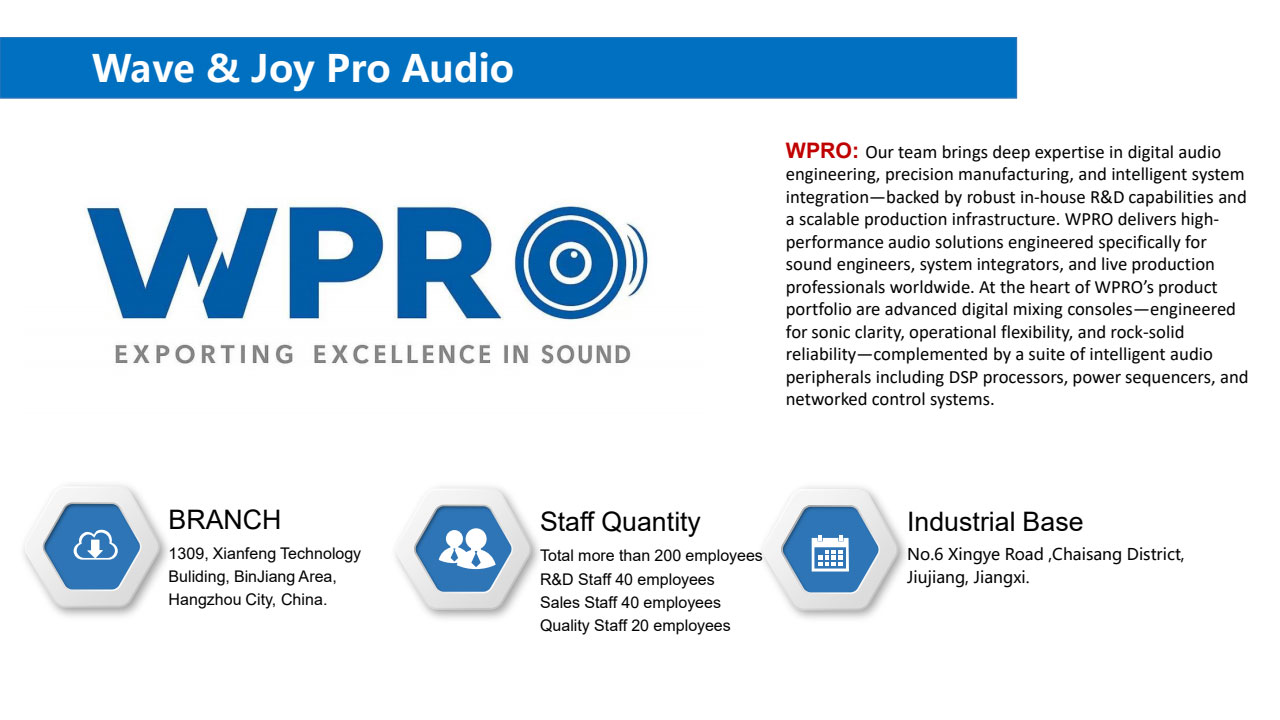 Wave & Joy Pro Audio

WPRO

EXPORTING EXCELLENCE IN SOUND

WPRO: Our team brings deep expertise in digital audio engineering, precision manufacturing, and intelligent system integration—backed by robust in-house R&D capabilities and a scalable production infrastructure. WPRO delivers high-performance audio solutions engineered specifically for sound engineers, system integrators, and live production professionals worldwide. At the heart of WPRO's product portfolio are advanced digital mixing consoles—engineered for sonic clarity, operational flexibility, and rock-solid reliability—complemented by a suite of intelligent audio peripherals including DSP processors, power sequencers, and networked control systems.

BRANCH
1309, Xianfeng Technology Buliding, BinJiang Area, Hangzhou City, China.

Staff Quantity
Total more than 200 employees
R&D Staff 40 employees
Sales Staff 40 employees
Quality Staff 20 employees

Industrial Base
No.6 Xingye Road ,Chaisang District, Jiujiang, Jiangxi.